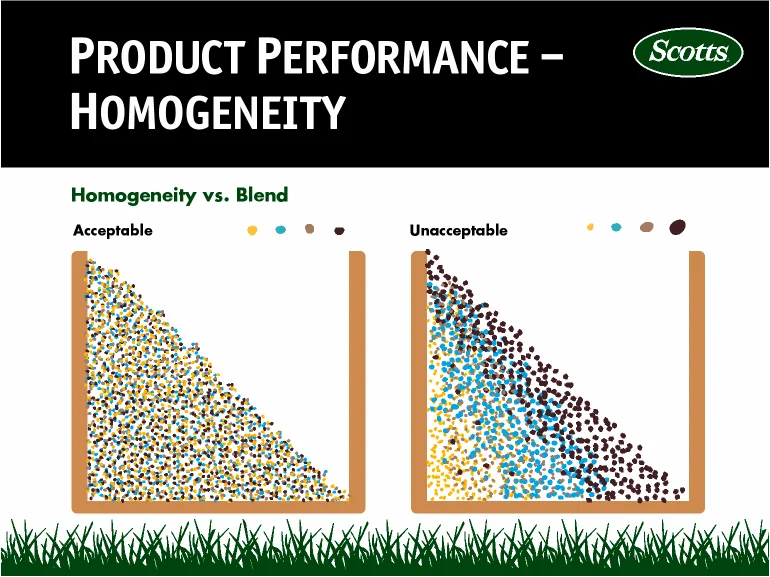 PRODUCT PERFORMANCE – HOMOGENEITY

Scotts

Homogeneity vs. Blend

Acceptable

Unacceptable